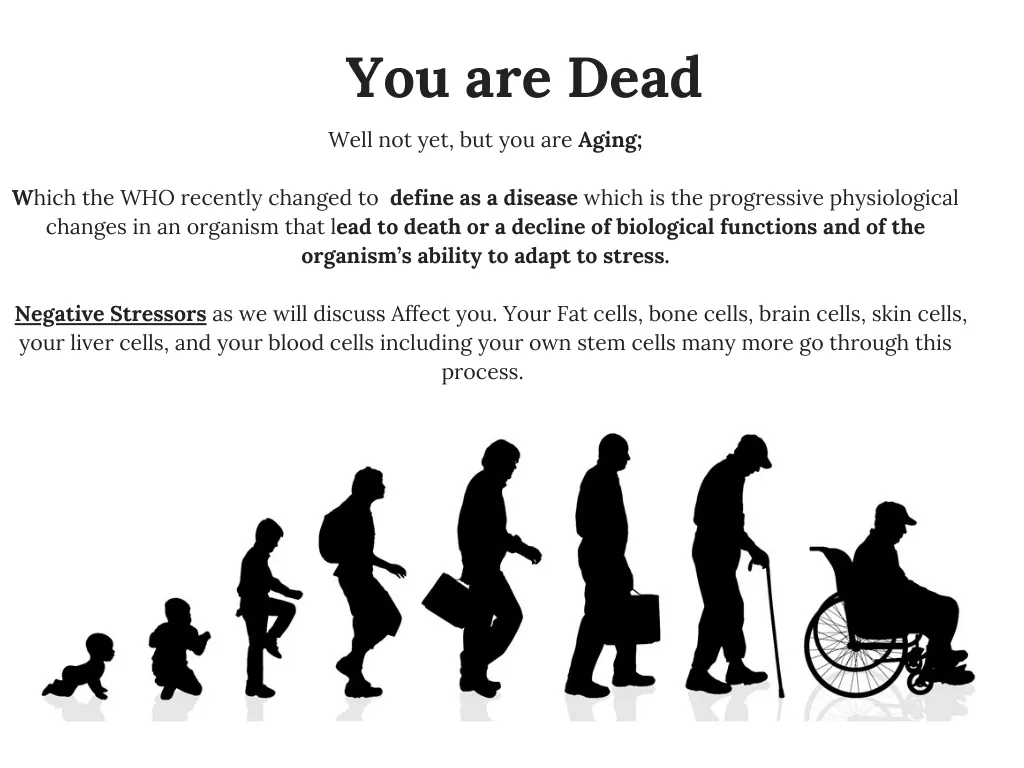 You are Dead

Well not yet, but you are Aging;

Which the WHO recently changed to define as a disease which is the progressive physiological changes in an organism that lead to death or a decline of biological functions and of the organism's ability to adapt to stress.

Negative Stressors as we will discuss Affect you. Your Fat cells, bone cells, brain cells, skin cells, your liver cells, and your blood cells including your own stem cells many more go through this process.